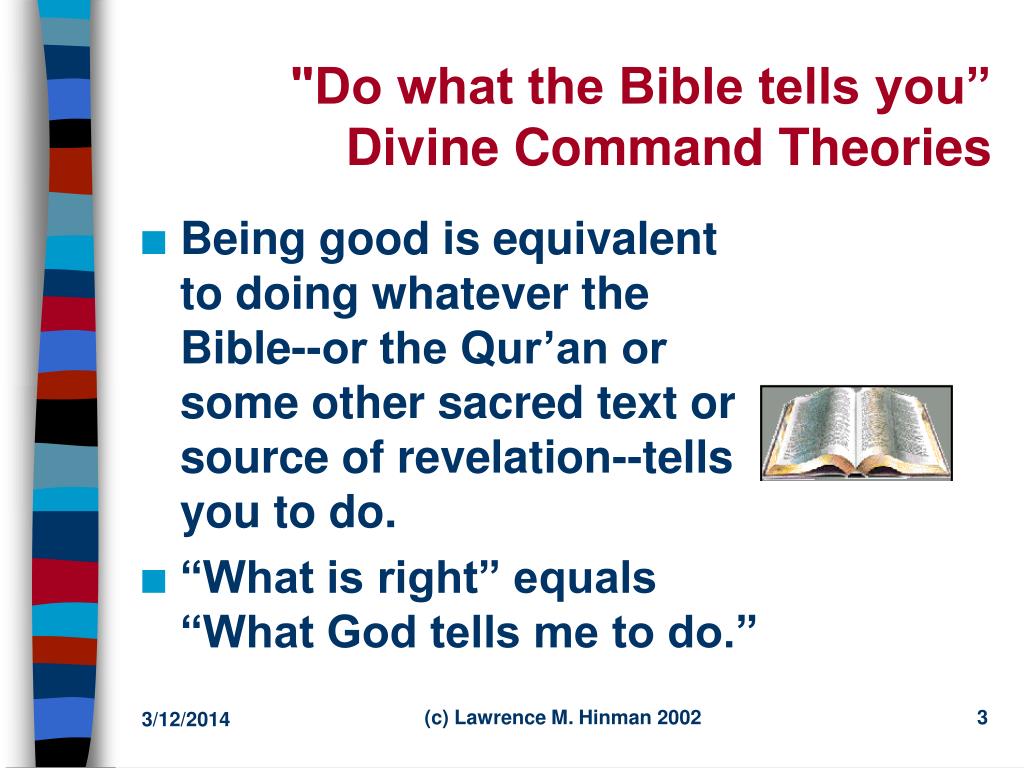 "Do what the Bible tells you”
Divine Command Theories

■ Being good is equivalent to doing whatever the Bible--or the Qur’an or some other sacred text or source of revelation--tells you to do.

■ “What is right” equals “What God tells me to do.”

3/12/2014

(c) Lawrence M. Hinman 2002

3